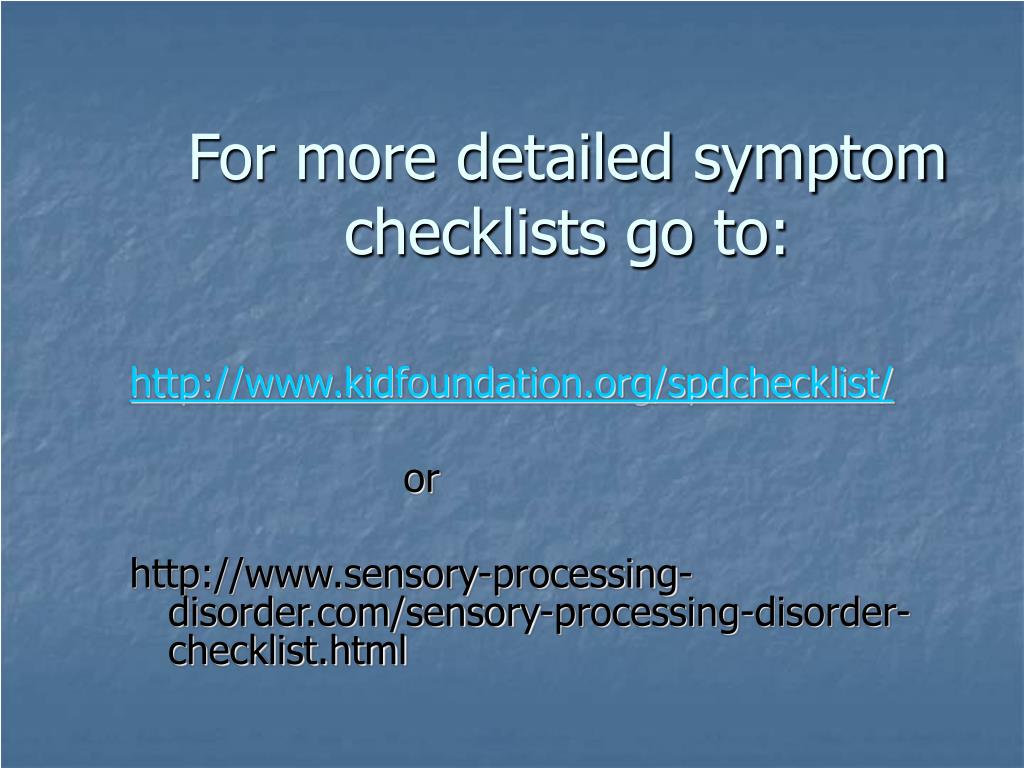 For more detailed symptom checklists go to:

http://www.kidfoundation.org/spdchecklist/

or

http://www.sensory-processing-disorder.com/sensory-processing-disorder-checklist.html